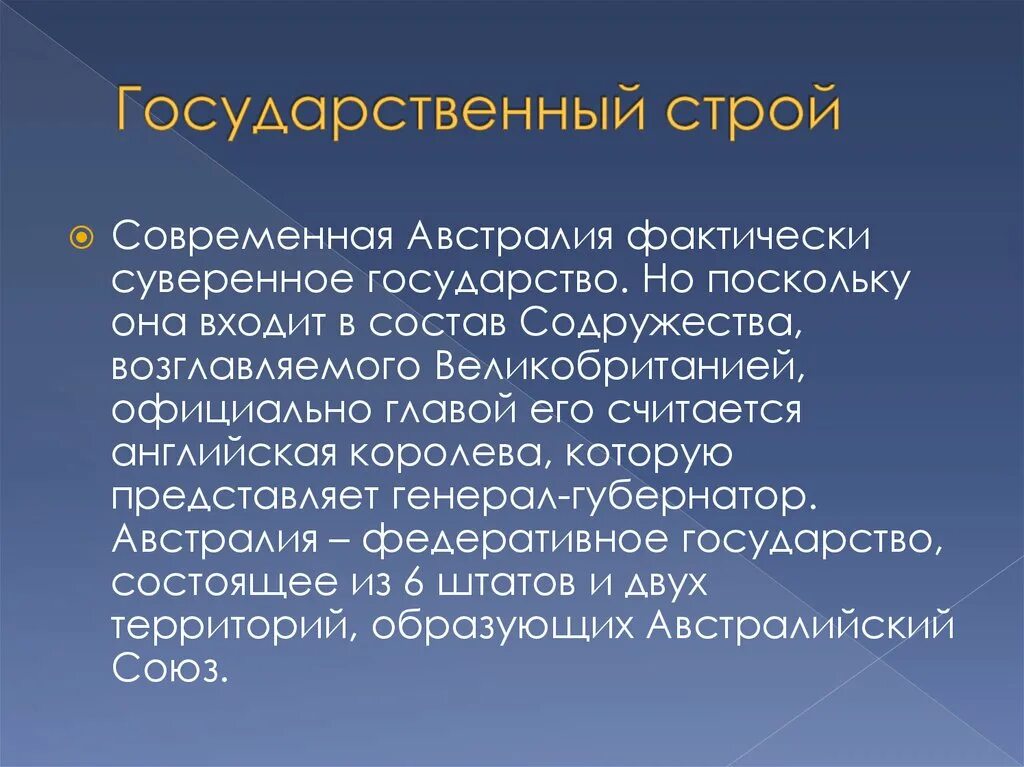 Государственный строй

Современная Австралия фактически суверенное государство. Но поскольку она входит в состав Содружества, возглавляемого Великобританией, официально главой его считается английская королева, которую представляет генерал-губернатор. Австралия – федеративное государство, состоящее из 6 штатов и двух территорий, образующих Австралийский Союз.